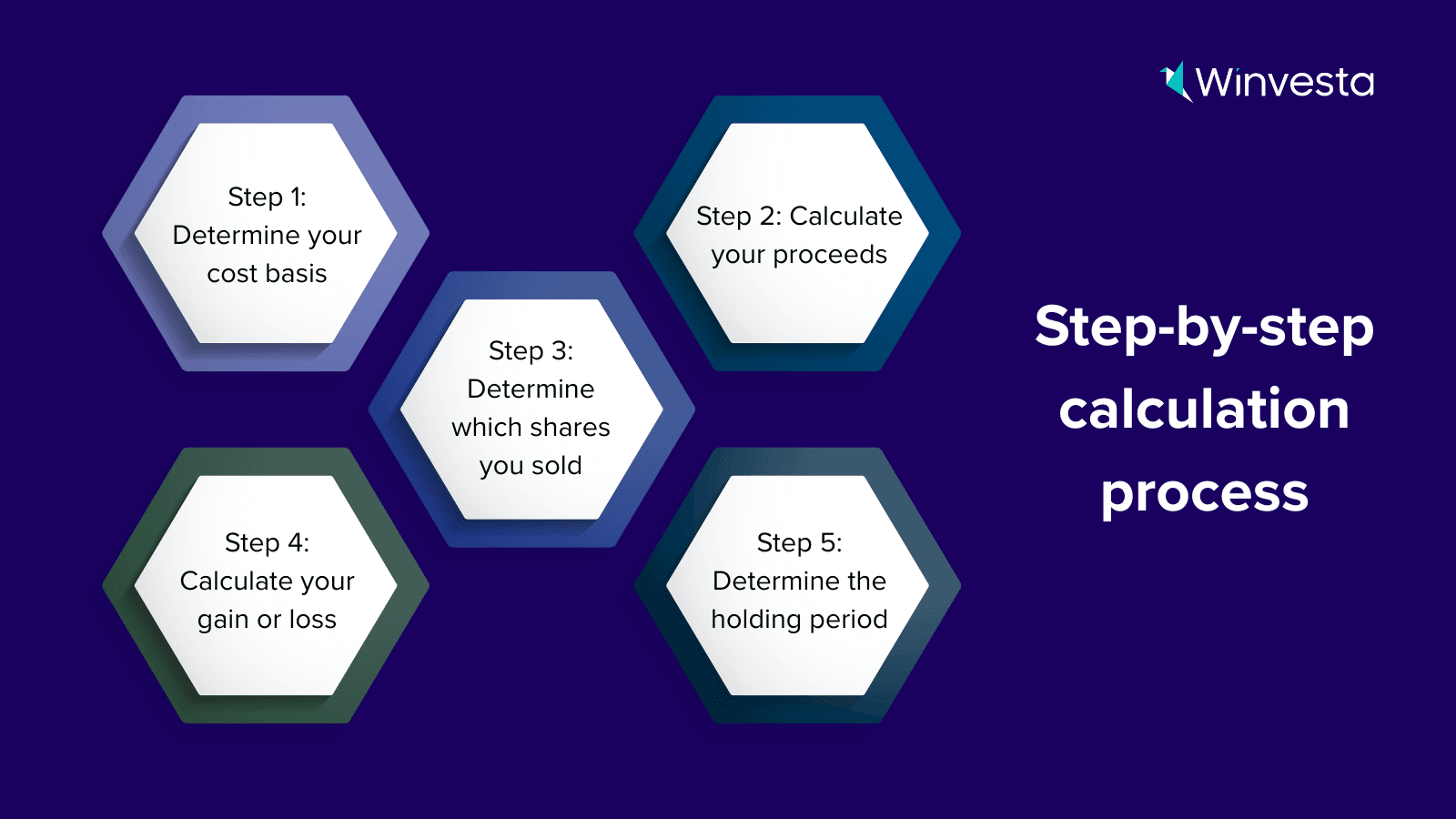 Winvesta

Step 1: Determine your cost basis

Step 2: Calculate your proceeds

Step 3: Determine which shares you sold

Step 4: Calculate your gain or loss

Step 5: Determine the holding period

Step-by-step calculation process